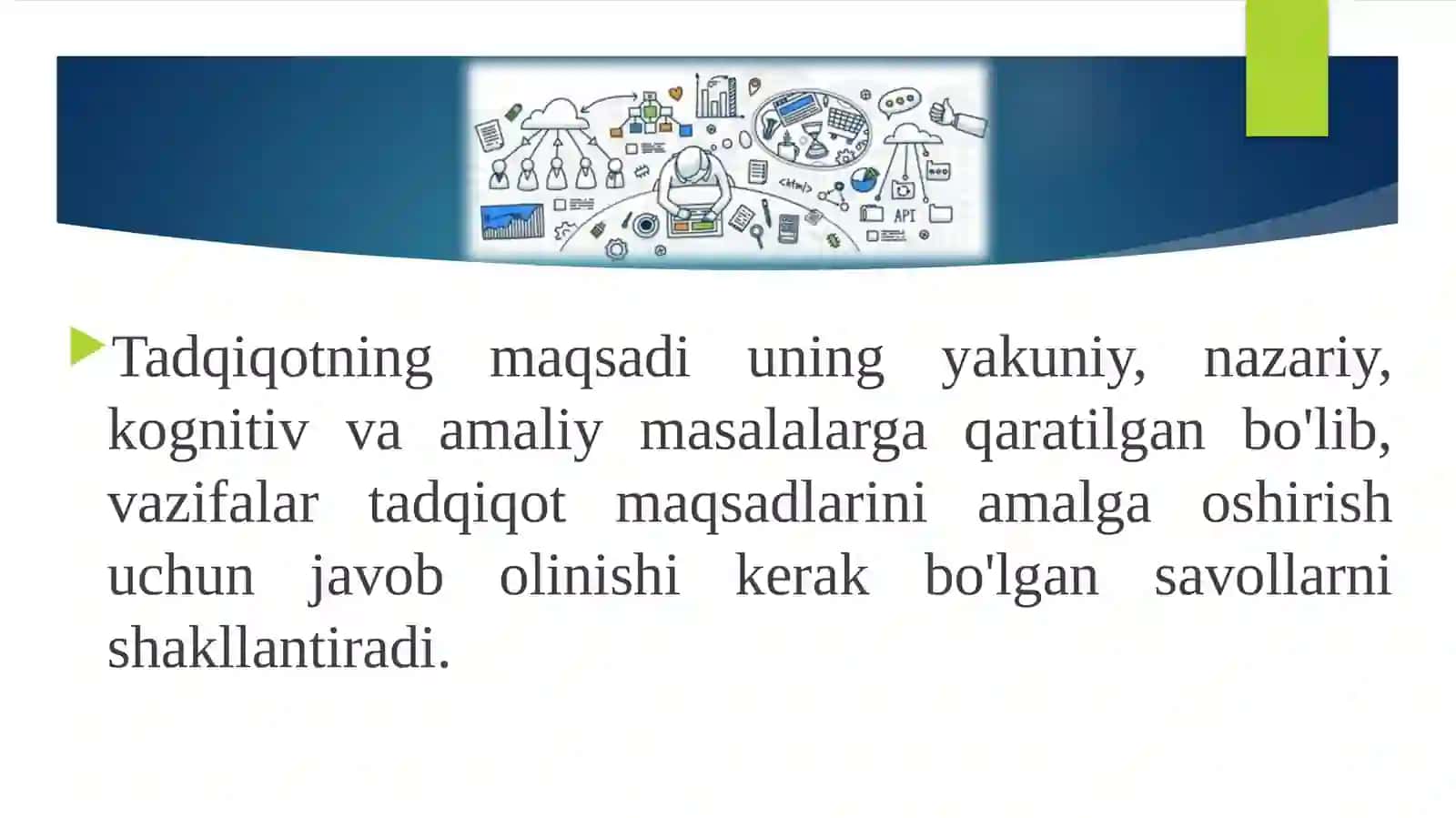 <html>

API

Tadqiqotning maqsadi uning yakuniy, nazariy, kognitiv va amaliy masalalarga qaratilgan bo'lib, vazifalar tadqiqot maqsadlarini amalga oshirish uchun javob olinishi kerak bo'lgan savollarni shakllantiradi.